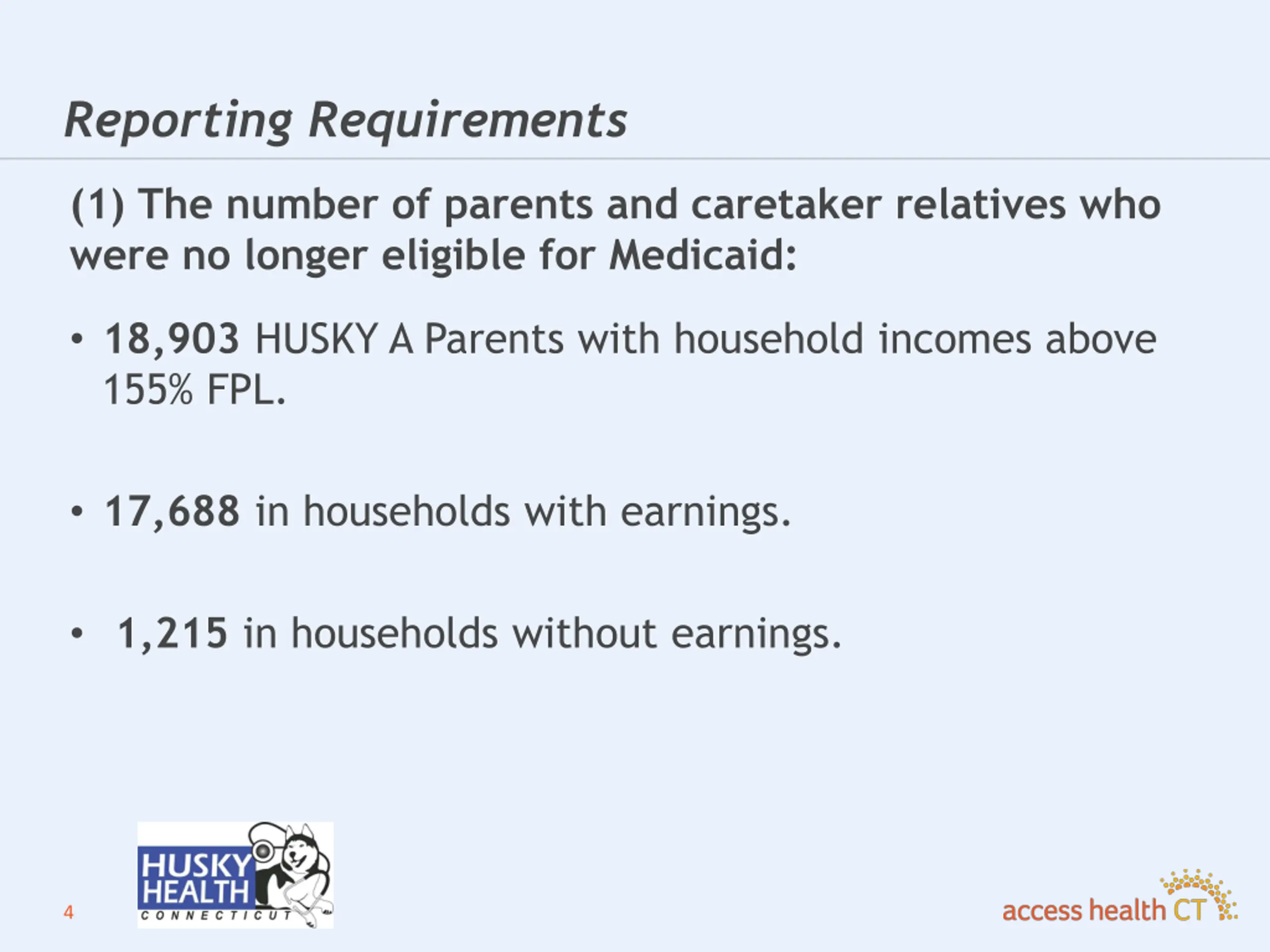 Reporting Requirements

(1) The number of parents and caretaker relatives who were no longer eligible for Medicaid:

• 18,903 HUSKY A Parents with household incomes above 155% FPL.

• 17,688 in households with earnings.

• 1,215 in households without earnings.

4

HUSKY HEALTH CONNECTICUT

access health CT